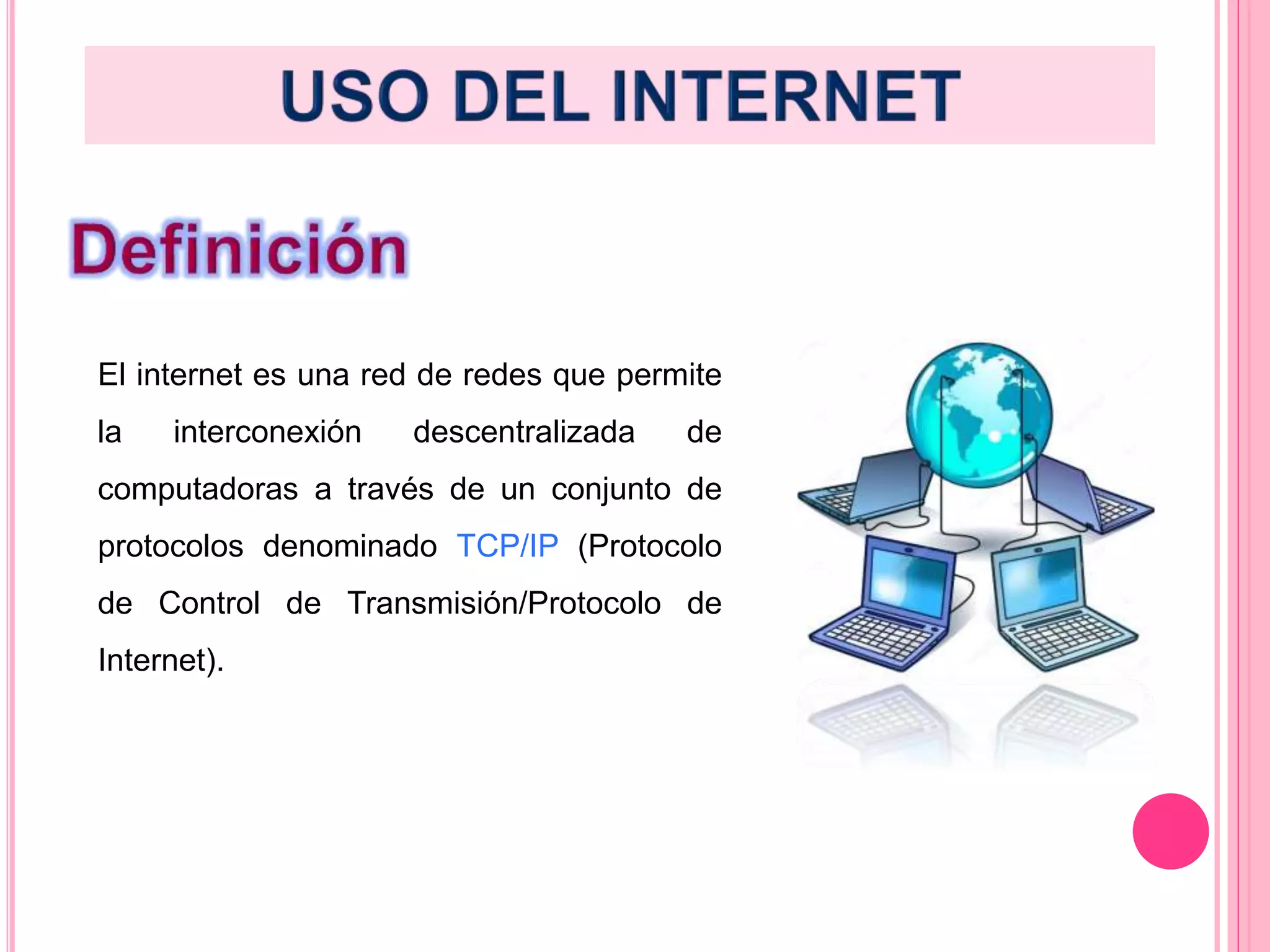 USO DEL INTERNET

Definición

El internet es una red de redes que permite la interconexión descentralizada de computadoras a través de un conjunto de protocolos denominado TCP/IP (Protocolo de Control de Transmisión/Protocolo de Internet).